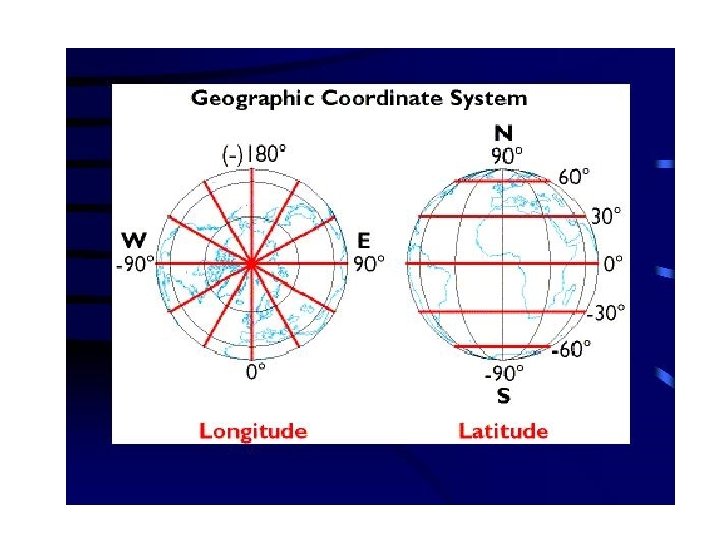 Geographic Coordinate System

(-)180°

W
-90°

E
90°

0°

Longitude

N
90°

60°

30°

0°

-30°

-60°

-90°
S

Latitude